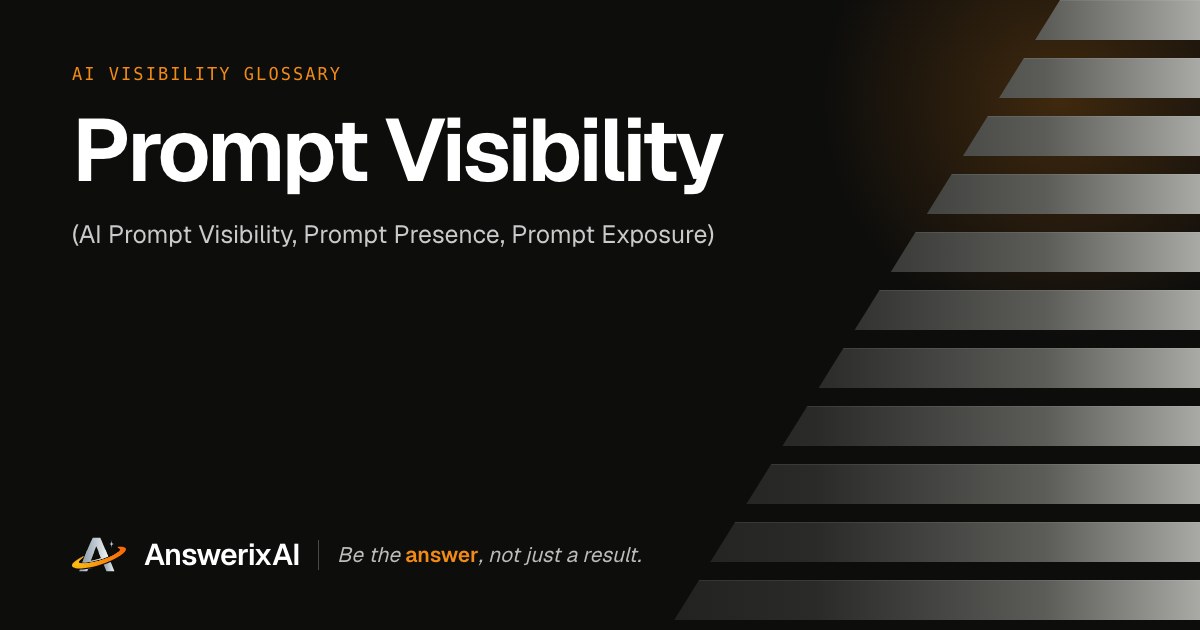 AI VISIBILITY GLOSSARY

Prompt Visibility

(AI Prompt Visibility, Prompt Presence, Prompt Exposure)

AnswerixAI

Be the answer, not just a result.